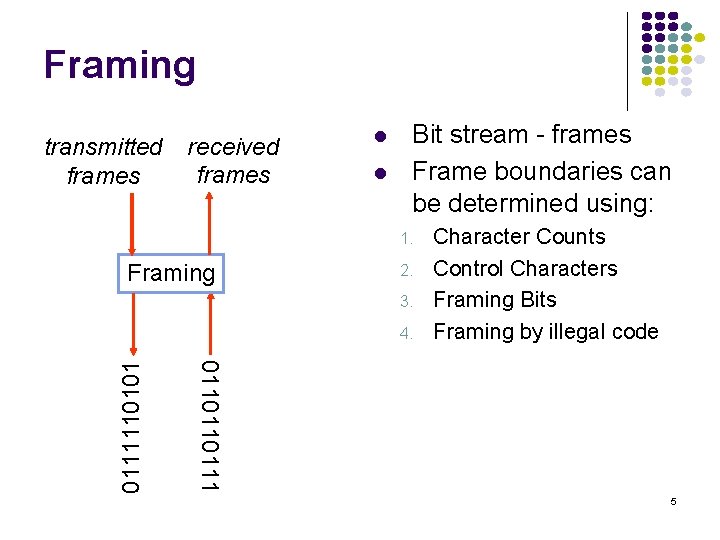 Framing

transmitted frames

received frames

Framing

0111110101

0110110111

- Bit stream - frames
- Frame boundaries can be determined using:
1. Character Counts
2. Control Characters
3. Framing Bits
4. Framing by illegal code

5